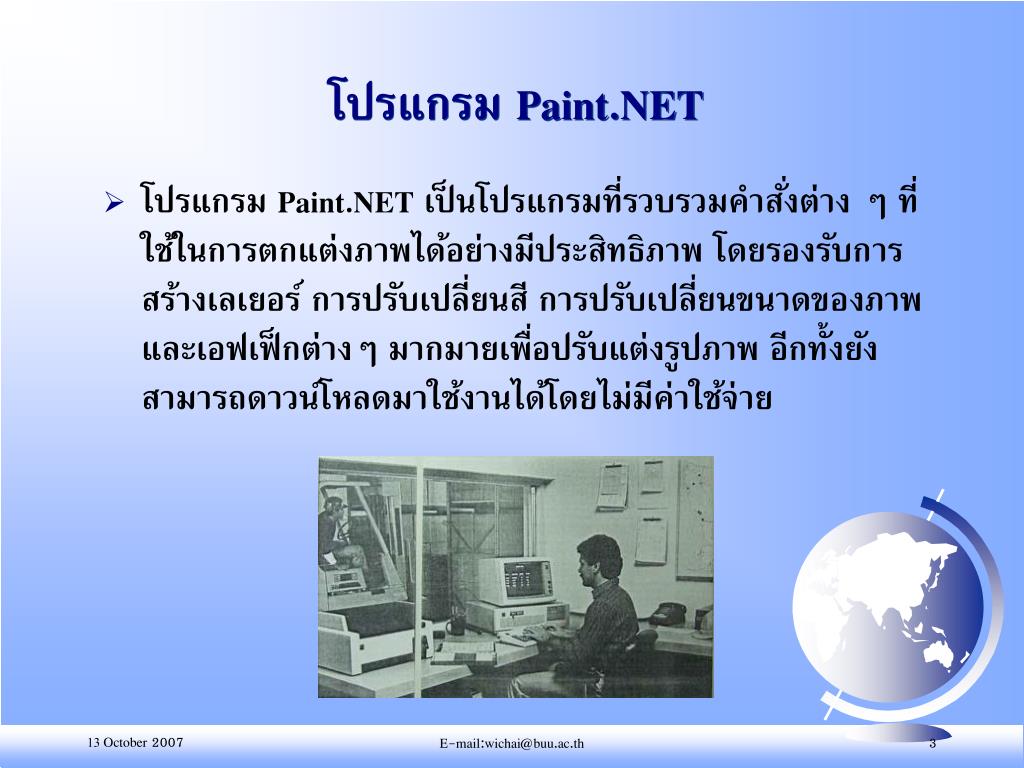 โปรแกรม Paint.NET

➢ โปรแกรม Paint.NET เป็นโปรแกรมที่รวบรวมคำสั่งต่าง ๆ ที่ใช้ในการตกแต่งภาพได้อย่างมีประสิทธิภาพ โดยรองรับการสร้างเลเยอร์ การปรับเปลี่ยนสี การปรับเปลี่ยนขนาดของภาพ และเอฟเฟ็กต่าง ๆ มากมายเพื่อปรับแต่งรูปภาพ อีกทั้งยังสามารถดาวน์โหลดมาใช้งานได้โดยไม่มีค่าใช้จ่าย

13 October 2007

E-mail:wichai@buu.ac.th

3